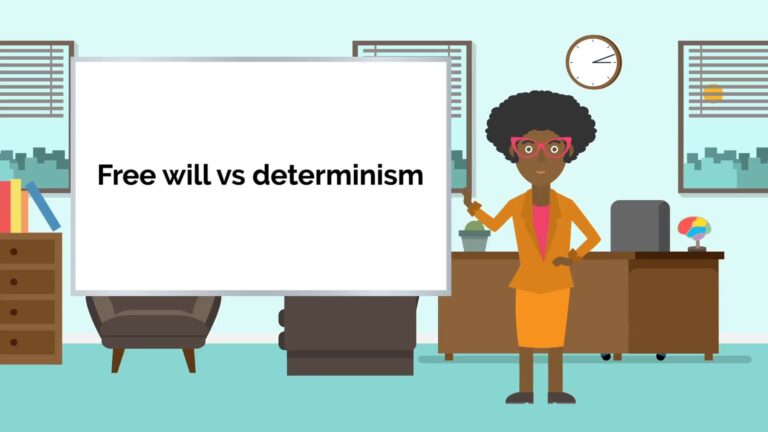 Free will vs determinism